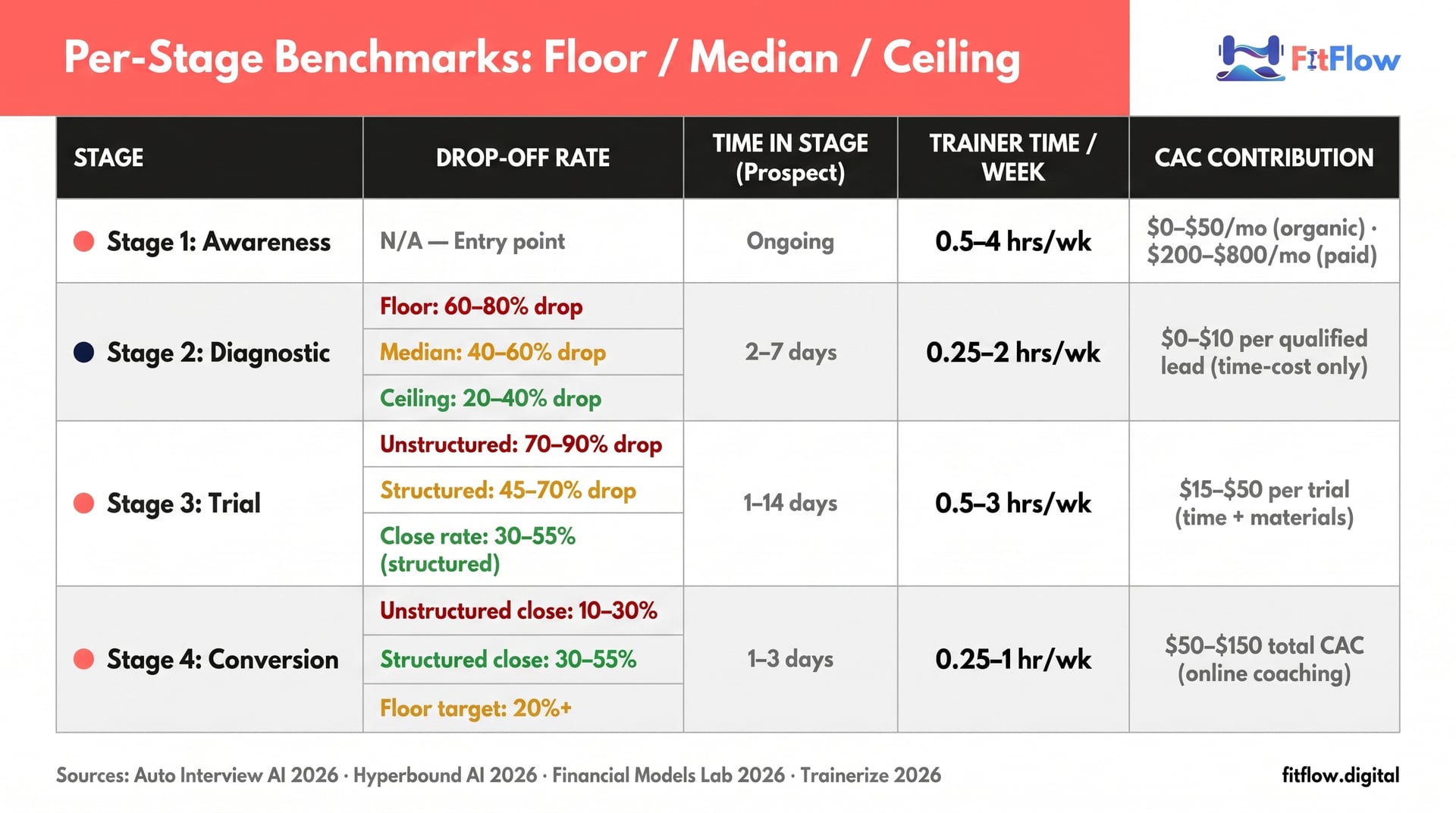 Per-Stage Benchmarks: Floor / Median / Ceiling

FitFlow

| STAGE | DROP-OFF RATE | TIME IN STAGE (Prospect) | TRAINER TIME / WEEK | CAC CONTRIBUTION |
|---|---|---|---|---|
| Stage 1: Awareness | N/A — Entry point | Ongoing | 0.5–4 hrs/wk | $0–$50/mo (organic) · $200–$800/mo (paid) |
| Stage 2: Diagnostic | Floor: 60–80% drop | 2–7 days | 0.25–2 hrs/wk | $0–$10 per qualified lead (time-cost only) |
| | Median: 40–60% drop | | | |
| | Ceiling: 20–40% drop | | | |
| Stage 3: Trial | Unstructured: 70–90% drop | 1–14 days | 0.5–3 hrs/wk | $15–$50 per trial (time + materials) |
| | Structured: 45–70% drop | | | |
| | Close rate: 30–55% (structured) | | | |
| Stage 4: Conversion | Unstructured close: 10–30% | 1–3 days | 0.25–1 hr/wk | $50–$150 total CAC (online coaching) |
| | Structured close: 30–55% | | | |
| | Floor target: 20%+ | | | |

Sources: Auto Interview AI 2026 · Hyperbound AI 2026 · Financial Models Lab 2026 · Trainerize 2026

fitflow.digital